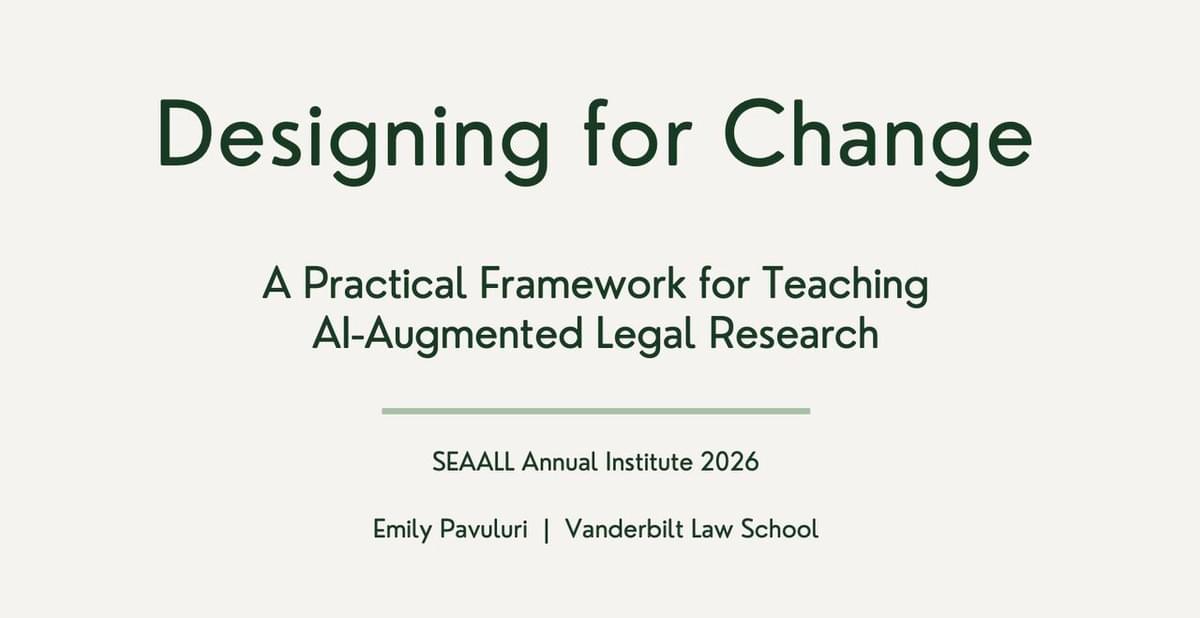 Designing for Change

A Practical Framework for Teaching AI-Augmented Legal Research

SEAALL Annual Institute 2026

Emily Pavuluri | Vanderbilt Law School